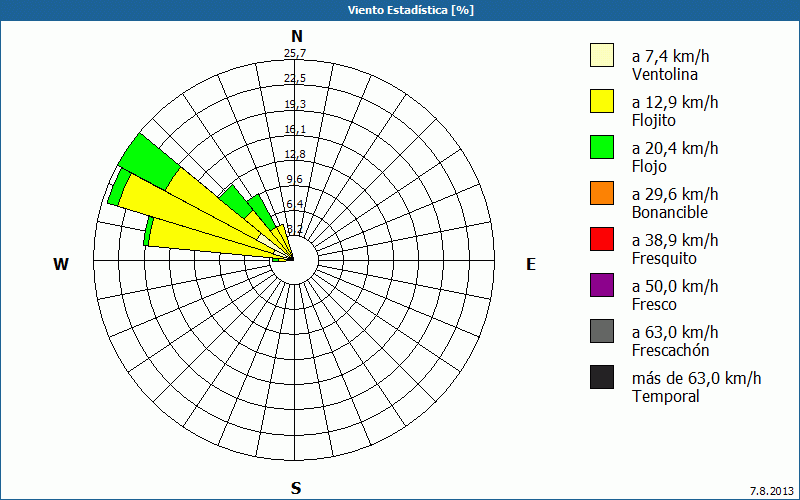 Viento Estadística [%]

N
25,7
22,5
19,3
16,1
12,8
9,6
6,4
3,2

W
E
S

a 7,4 km/h Ventolina
a 12,9 km/h Flojito
a 20,4 km/h Flojo
a 29,6 km/h Bonancible
a 38,9 km/h Fresquito
a 50,0 km/h Fresco
a 63,0 km/h Frescachón
más de 63,0 km/h Temporal

7.8.2013